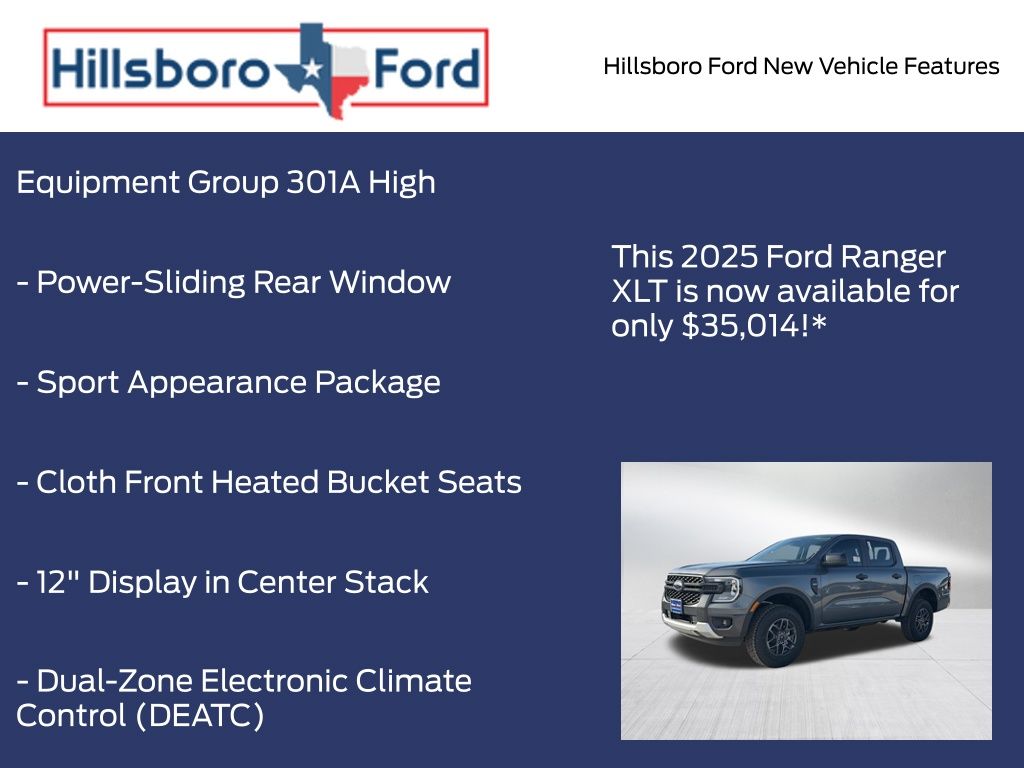 Hillsboro Ford

Hillsboro Ford New Vehicle Features

Equipment Group 301A High

- Power-Sliding Rear Window

- Sport Appearance Package

- Cloth Front Heated Bucket Seats

- 12" Display in Center Stack

- Dual-Zone Electronic Climate Control (DEATC)

This 2025 Ford Ranger XLT is now available for only $35,014!*